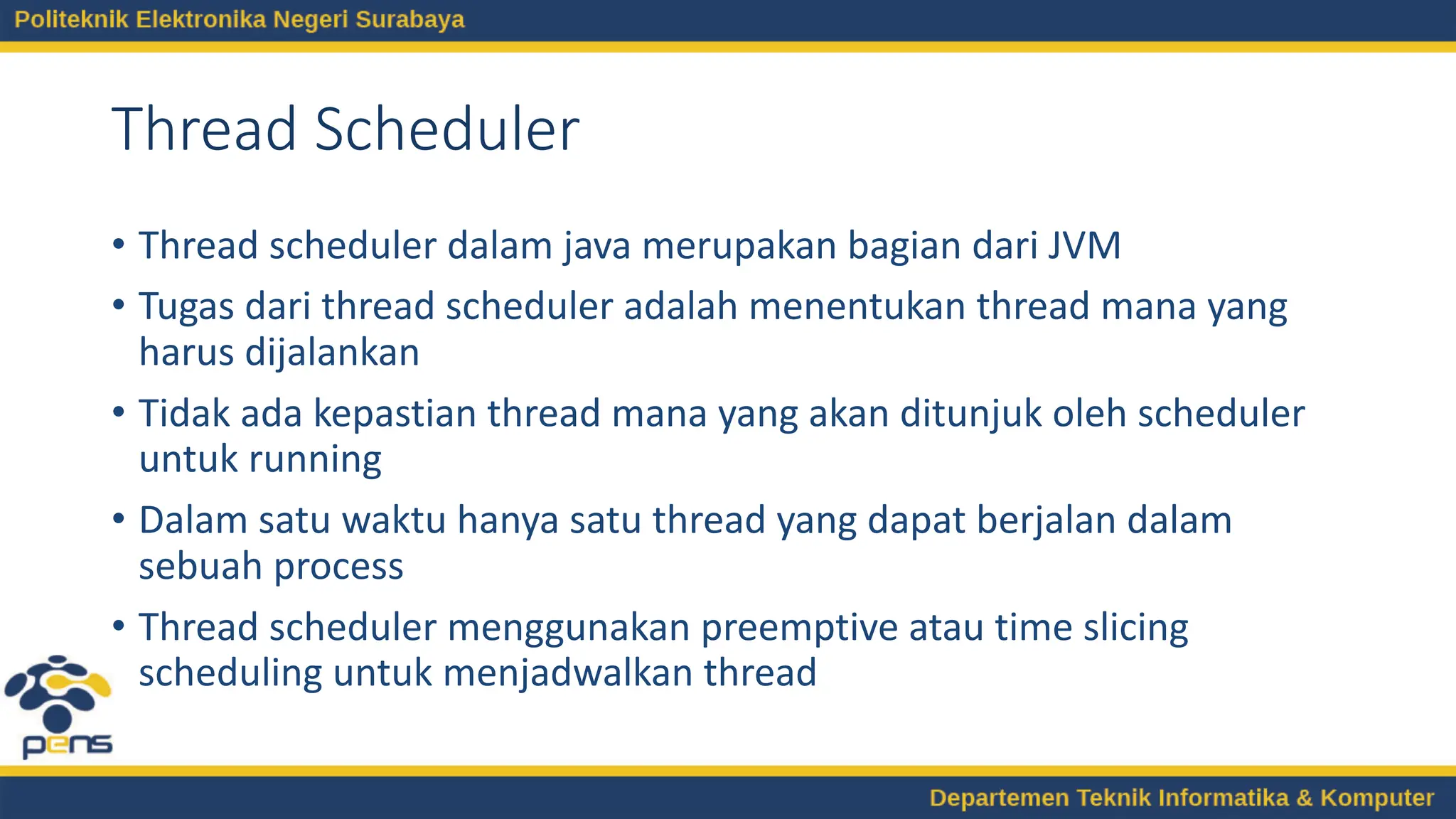 Politeknik Elektronika Negeri Surabaya

Thread Scheduler

• Thread scheduler dalam java merupakan bagian dari JVM
• Tugas dari thread scheduler adalah menentukan thread mana yang harus dijalankan
• Tidak ada kepastian thread mana yang akan ditunjuk oleh scheduler untuk running
• Dalam satu waktu hanya satu thread yang dapat berjalan dalam sebuah process
• Thread scheduler menggunakan preemptive atau time slicing scheduling untuk menjadwalkan thread

pens

Departemen Teknik Informatika & Komputer